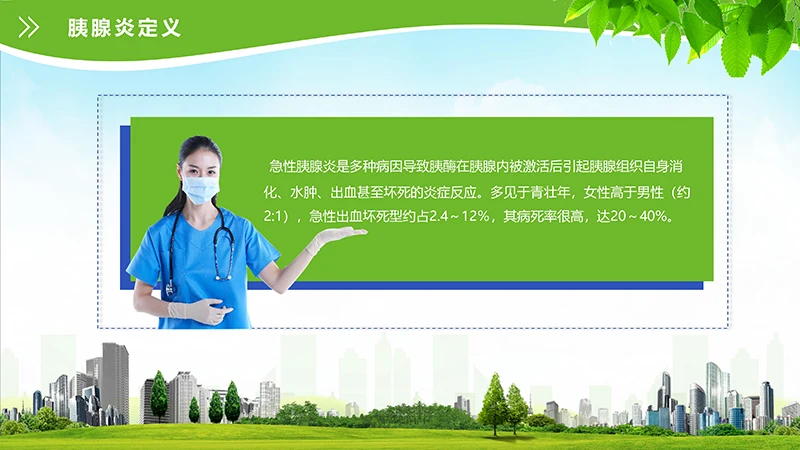 胰腺炎定义

急性胰腺炎是多种病因导致胰酶在胰腺内被激活后引起胰腺组织自身消化、水肿、出血甚至坏死的炎症反应。多见于青壮年，女性高于男性（约2:1），急性出血坏死型约占2.4～12%，其病死率很高，达20～40%。